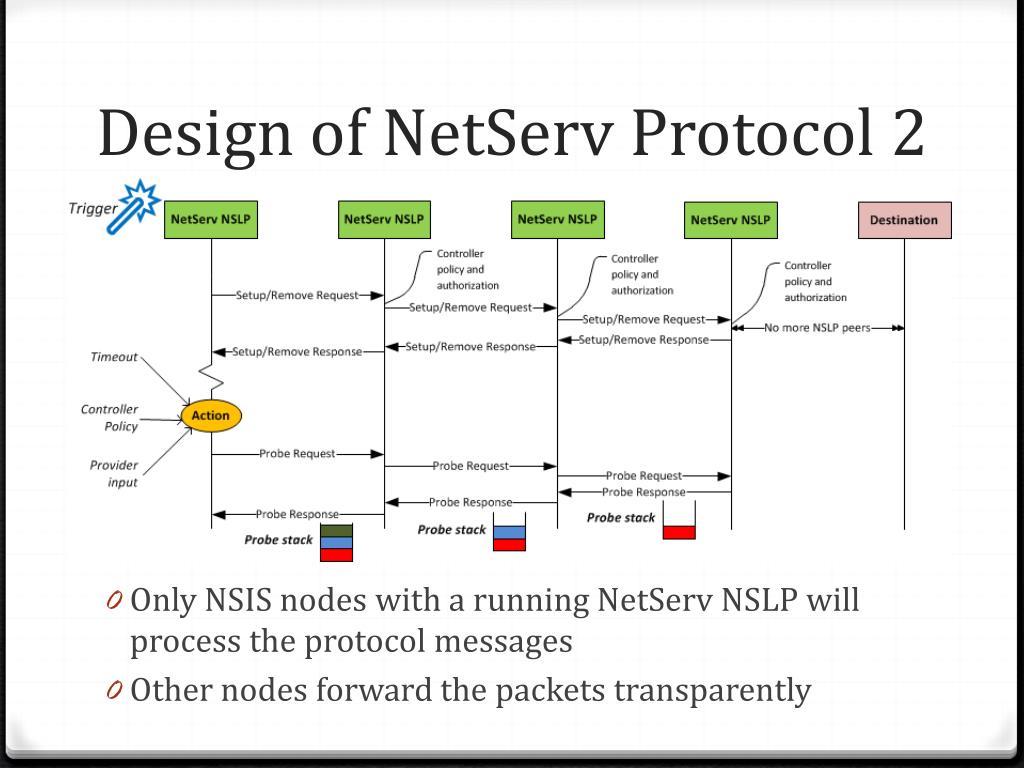 Design of NetServ Protocol 2

Trigger

NetServ NSLP

NetServ NSLP

NetServ NSLP

NetServ NSLP

Destination

Controller policy and authorization

Controller policy and authorization

Controller policy and authorization

Setup/Remove Request

Setup/Remove Request

Setup/Remove Request

No more NSLP peers

Setup/Remove Response

Setup/Remove Response

Setup/Remove Response

Timeout

Controller Policy

Action

Provider input

Probe Request

Probe Request

Probe Request

Probe Response

Probe Response

Probe Response

Probe stack

Probe stack

Probe stack

0 Only NSIS nodes with a running NetServ NSLP will process the protocol messages

0 Other nodes forward the packets transparently